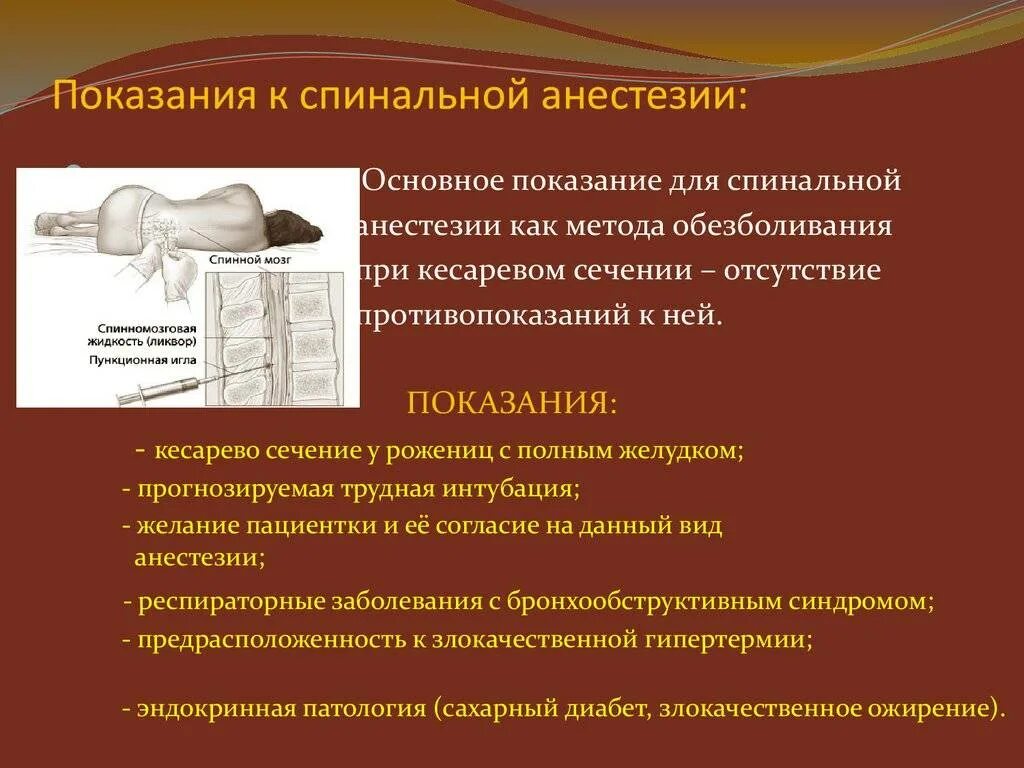 Показания к спинальной анестезии:

Спинной мозг

Спинномозговая жидкость (ликвор)

Пункционная игла

Основное показание для спинальной анестезии как метода обезболивания при кесаревом сечении – отсутствие противопоказаний к ней.

ПОКАЗАНИЯ:

- кесарево сечение у рожениц с полным желудком;

- прогнозируемая трудная интубация;

- желание пациентки и её согласие на данный вид анестезии;

- респираторные заболевания с бронхообструктивным синдромом;

- предрасположенность к злокачественной гипертермии;

- эндокринная патология (сахарный диабет, злокачественное ожирение).